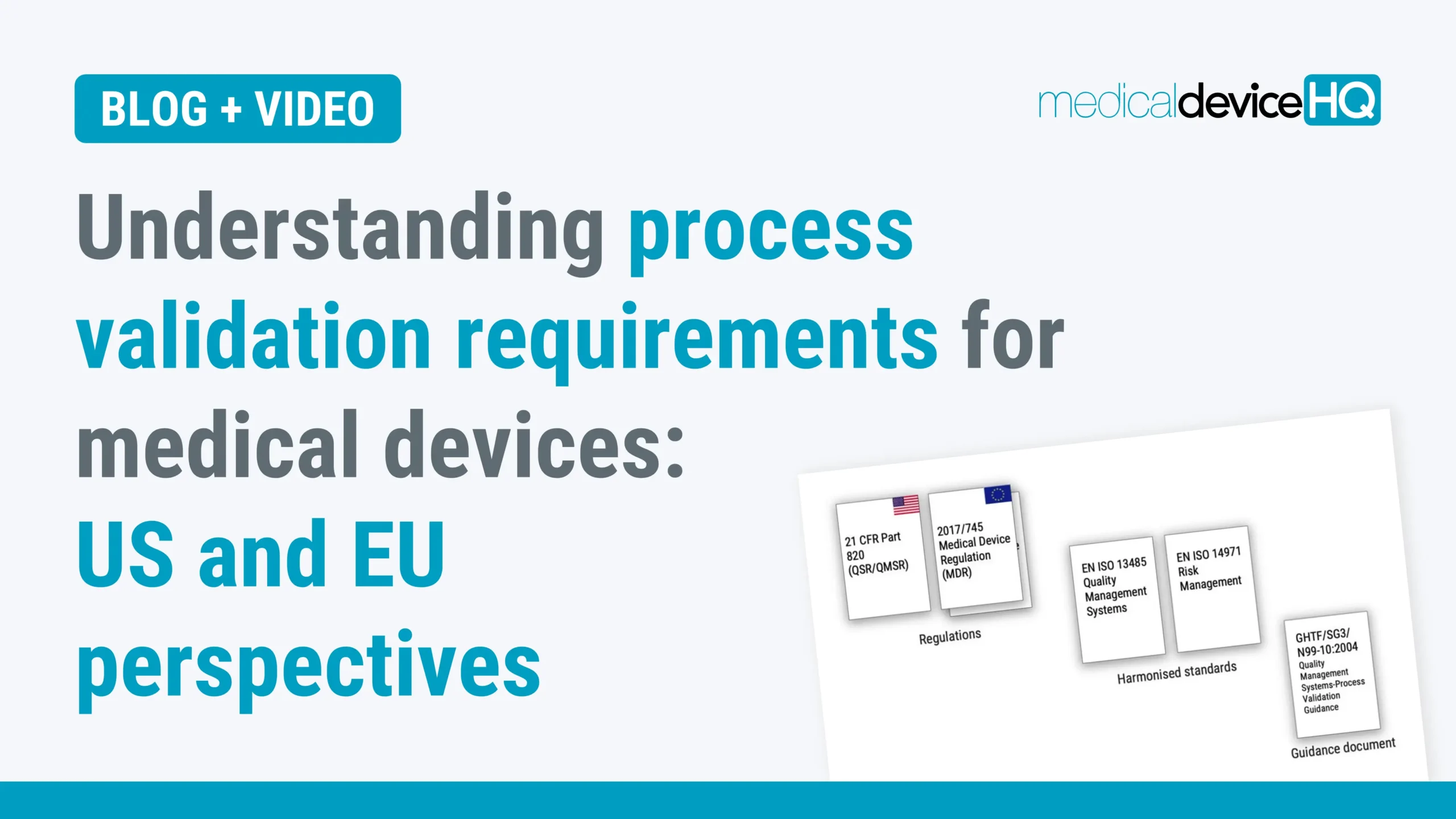 BLOG + VIDEO

medicaldeviceHQ

Understanding process validation requirements for medical devices: US and EU perspectives

21 CFR Part 820 (QSR/QMSR)

2017/745 Medical Device Regulation (MDR)

Regulations

EN ISO 13485 Quality Management Systems

EN ISO 14971 Risk Management

Harmonised standards

GHTF/SG3/ N99-10:2004 Quality Management Systems-Process Validation Guidance

Guidance document